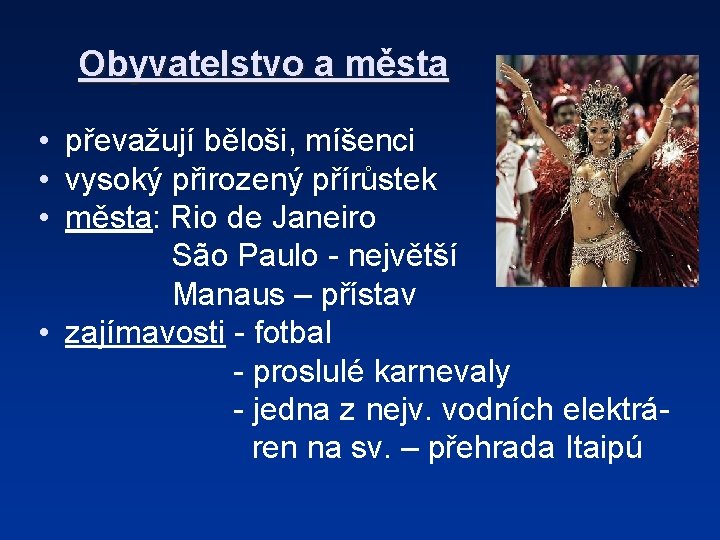 Obyvatelstvo a města

• převažují běloši, míšenci
• vysoký přirozený přírůstek
• města: Rio de Janeiro
São Paulo - největší
Manaus – přístav
• zajímavosti - fotbal
- proslulé karnevaly
- jedna z nejv. vodních elektráren na sv. – přehrada Itaipú